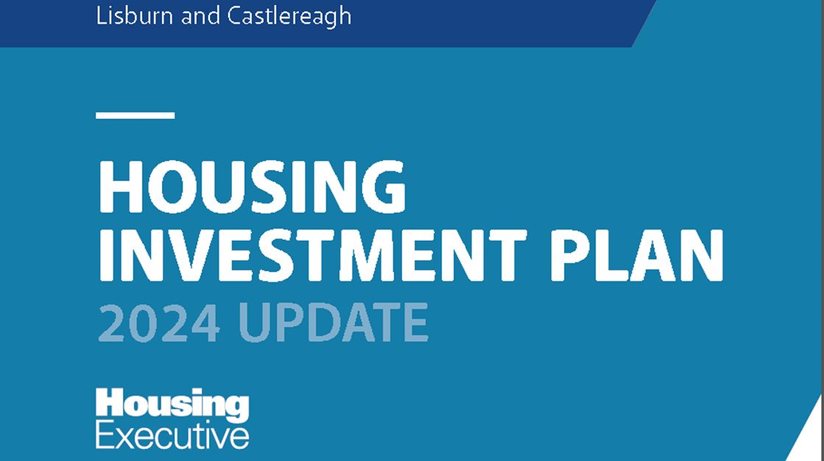 Lisburn and Castlereagh

HOUSING INVESTMENT PLAN
2024 UPDATE

Housing
Executive